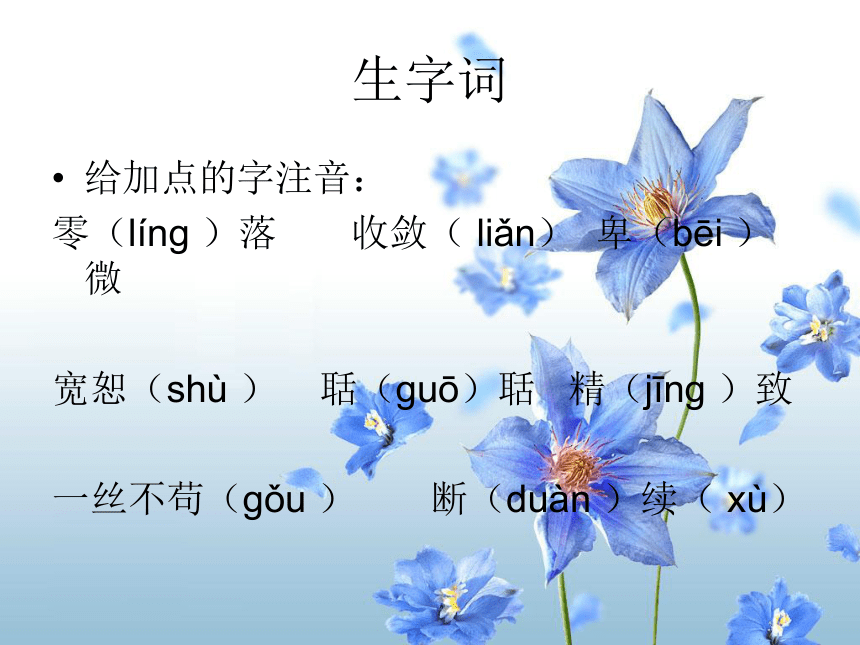 生字词

• 给加点的字注音：

零（líng ）落　　收敛（ liǎn） 卑（bēi ）微

宽恕（shù ）　聒（guō）聒　精（jīng ）致

一丝不苟（gǒu ）　　断（duàn ）续（ xù）